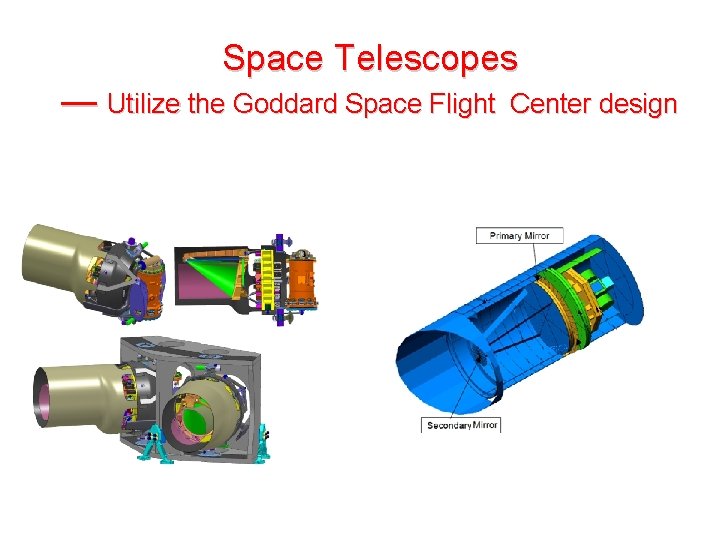 Space Telescopes

— Utilize the Goddard Space Flight Center design

Primary Mirror

Secondary Mirror